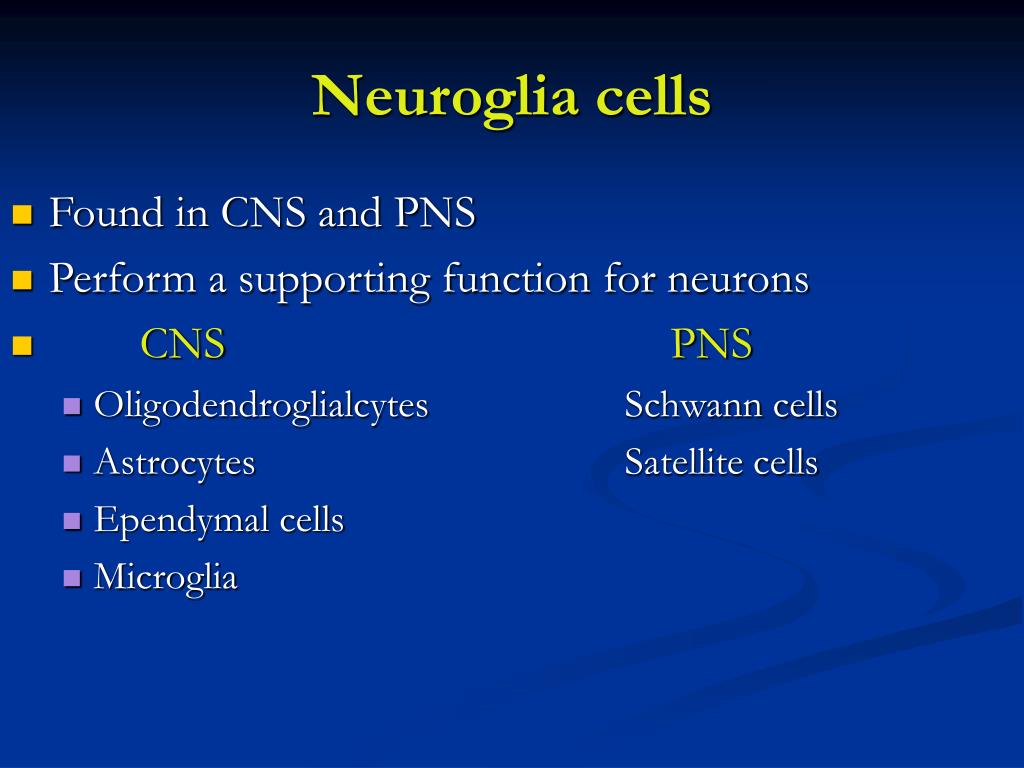 Neuroglia cells

Found in CNS and PNS
Perform a supporting function for neurons
CNS PNS
Oligodendroglialcytes Schwann cells
Astrocytes Satellite cells
Ependymal cells
Microglia